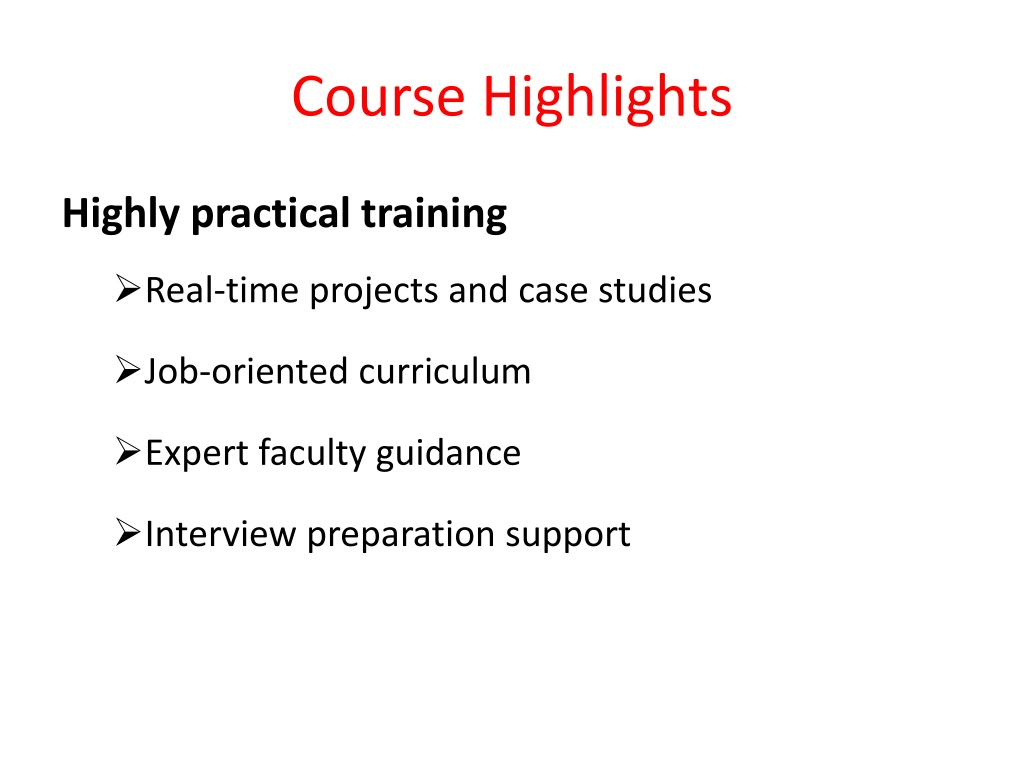 Course Highlights

Highly practical training

➢Real-time projects and case studies

➢Job-oriented curriculum

➢Expert faculty guidance

➢Interview preparation support